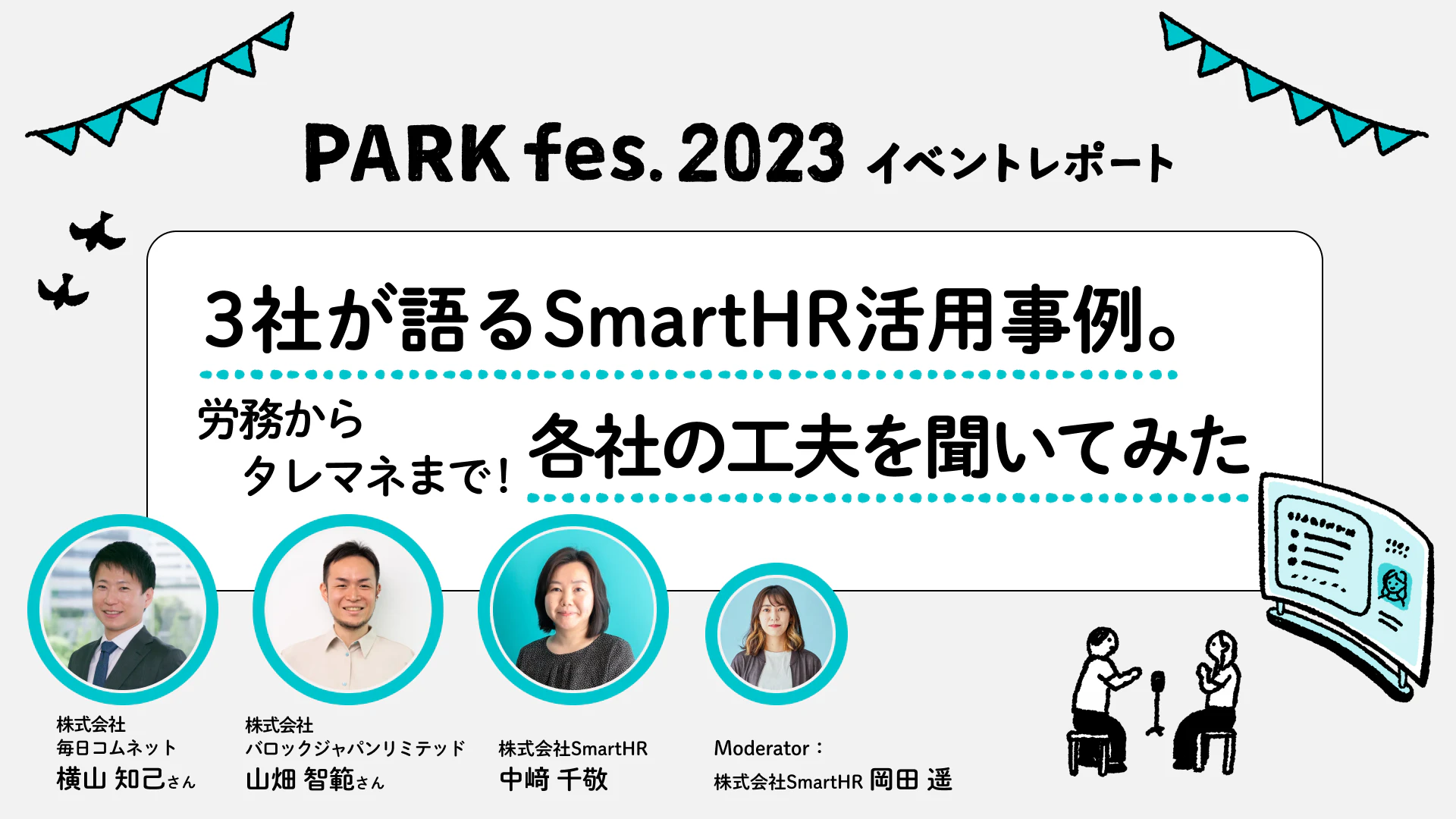 PARK fes. 2023 イベントレポート

3社が語るSmartHR活用事例。

労務から
タレマネまで！ 各社の工夫を聞いてみた

株式会社
毎日コムネット
横山 知己さん

株式会社
バロックジャパンリミテッド
山畑 智範さん

株式会社SmartHR
中﨑 千敬

Moderator：
株式会社SmartHR 岡田 遥